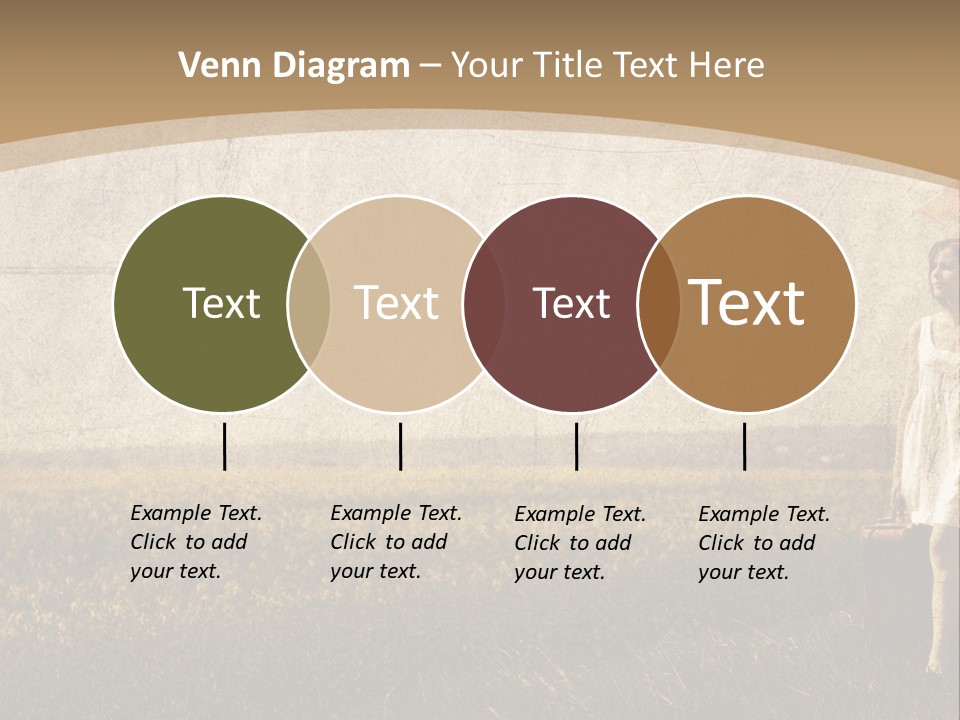 Venn Diagram – Your Title Text Here

Text

Text

Text

Text

Example Text. Click to add your text.

Example Text. Click to add your text.

Example Text. Click to add your text.

Example Text. Click to add your text.